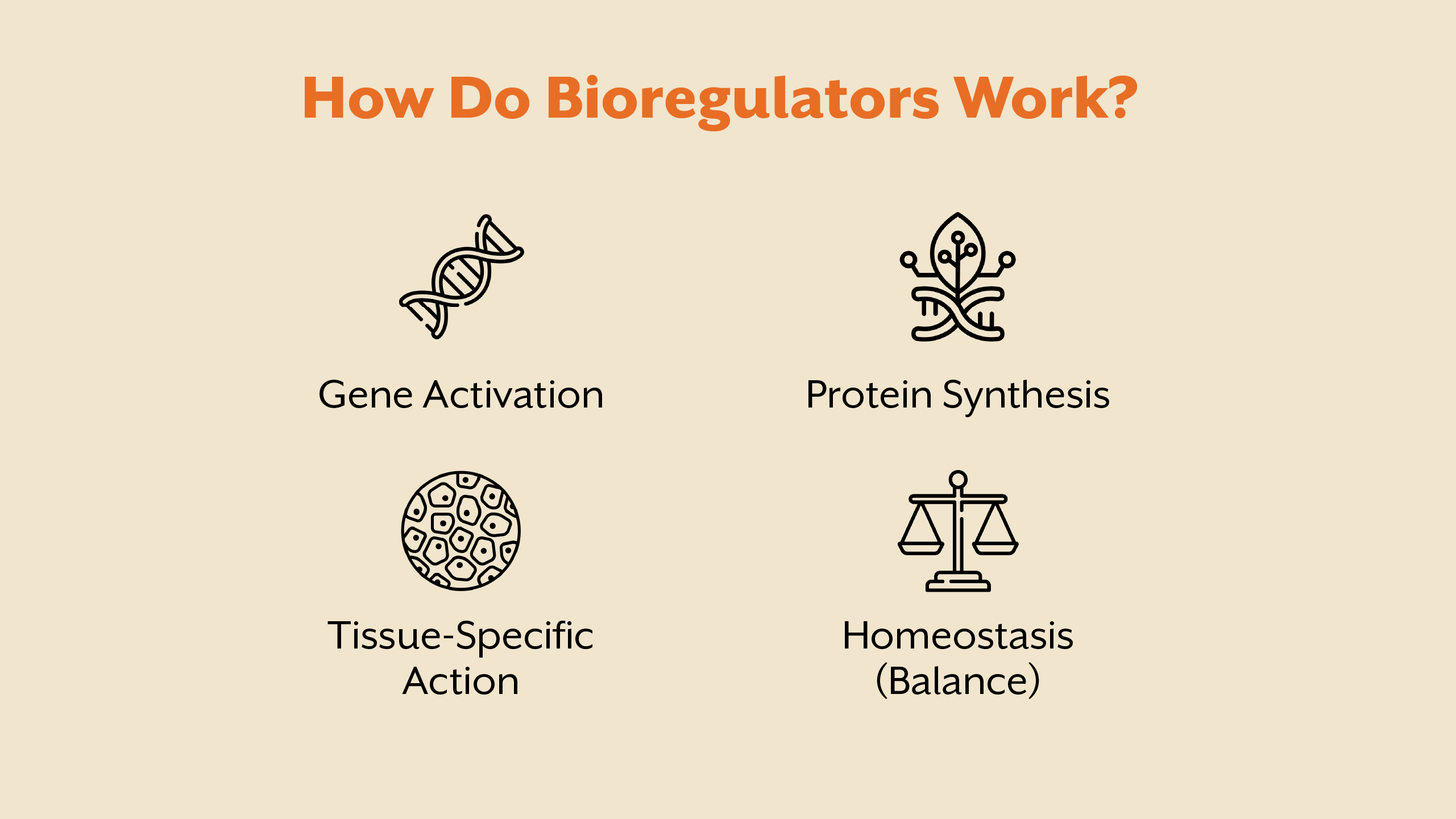 How Do Bioregulators Work?

Gene Activation

Protein Synthesis

Tissue-Specific Action

Homeostasis (Balance)